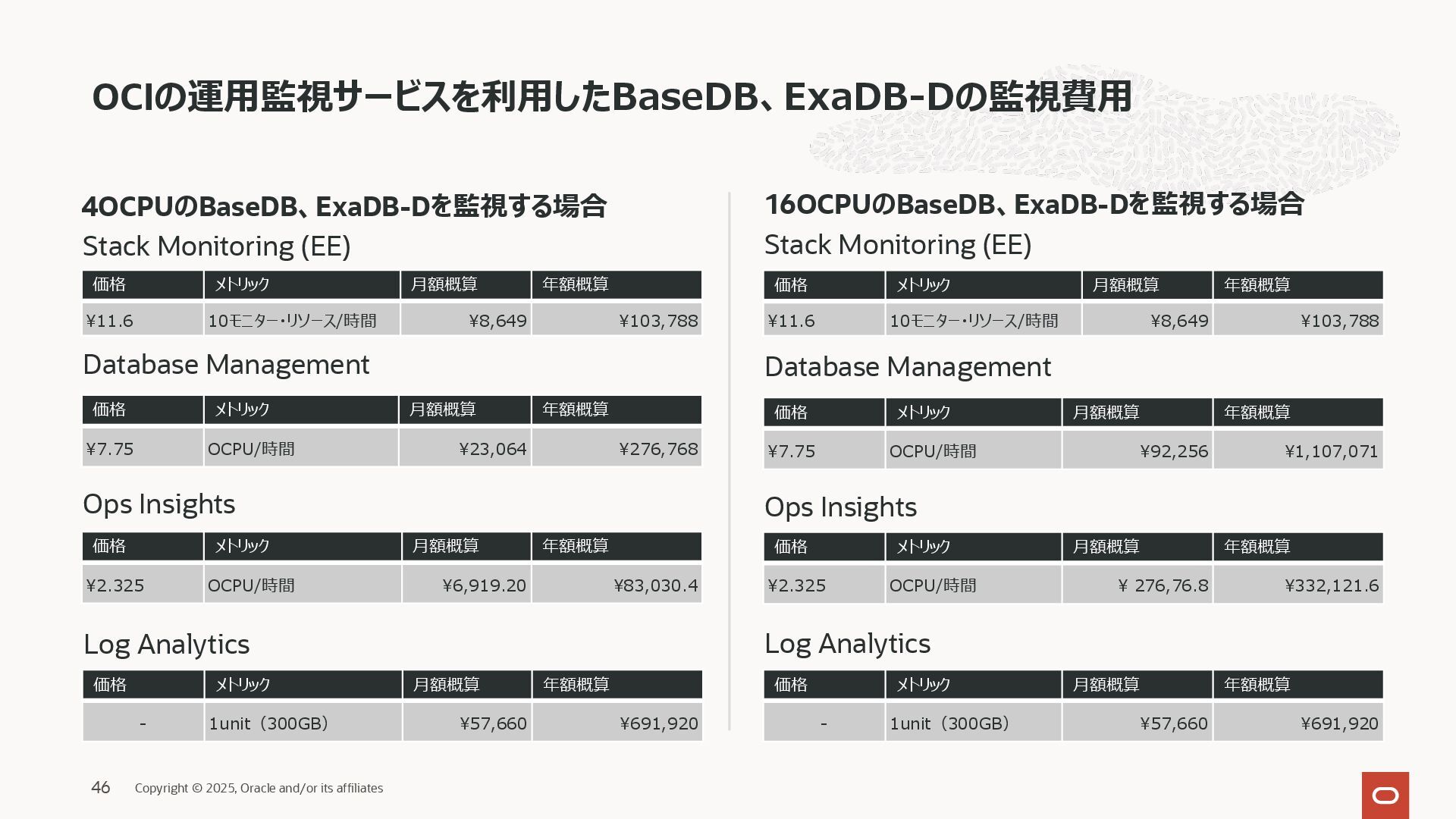 OCIの運用監視サービスを利用したBaseDB、ExaDB-Dの監視費用

4OCPUのBaseDB、ExaDB-Dを監視する場合

Stack Monitoring (EE)

| 価格 | メトリック | 月額概算 | 年額概算 |
|---|---|---|---|
| ¥11.6 | 10モニター・リソース/時間 | ¥8,649 | ¥103,788 |

Database Management

| 価格 | メトリック | 月額概算 | 年額概算 |
|---|---|---|---|
| ¥7.75 | OCPU/時間 | ¥23,064 | ¥276,768 |

Ops Insights

| 価格 | メトリック | 月額概算 | 年額概算 |
|---|---|---|---|
| ¥2.325 | OCPU/時間 | ¥6,919.20 | ¥83,030.4 |

Log Analytics

| 価格 | メトリック | 月額概算 | 年額概算 |
|---|---|---|---|
| - | 1unit（300GB） | ¥57,660 | ¥691,920 |

16OCPUのBaseDB、ExaDB-Dを監視する場合

Stack Monitoring (EE)

| 価格 | メトリック | 月額概算 | 年額概算 |
|---|---|---|---|
| ¥11.6 | 10モニター・リソース/時間 | ¥8,649 | ¥103,788 |

Database Management

| 価格 | メトリック | 月額概算 | 年額概算 |
|---|---|---|---|
| ¥7.75 | OCPU/時間 | ¥92,256 | ¥1,107,071 |

Ops Insights

| 価格 | メトリック | 月額概算 | 年額概算 |
|---|---|---|---|
| ¥2.325 | OCPU/時間 | ¥ 276,76.8 | ¥332,121.6 |

Log Analytics

| 価格 | メトリック | 月額概算 | 年額概算 |
|---|---|---|---|
| - | 1unit（300GB） | ¥57,660 | ¥691,920 |

46 Copyright © 2025, Oracle and/or its affiliates